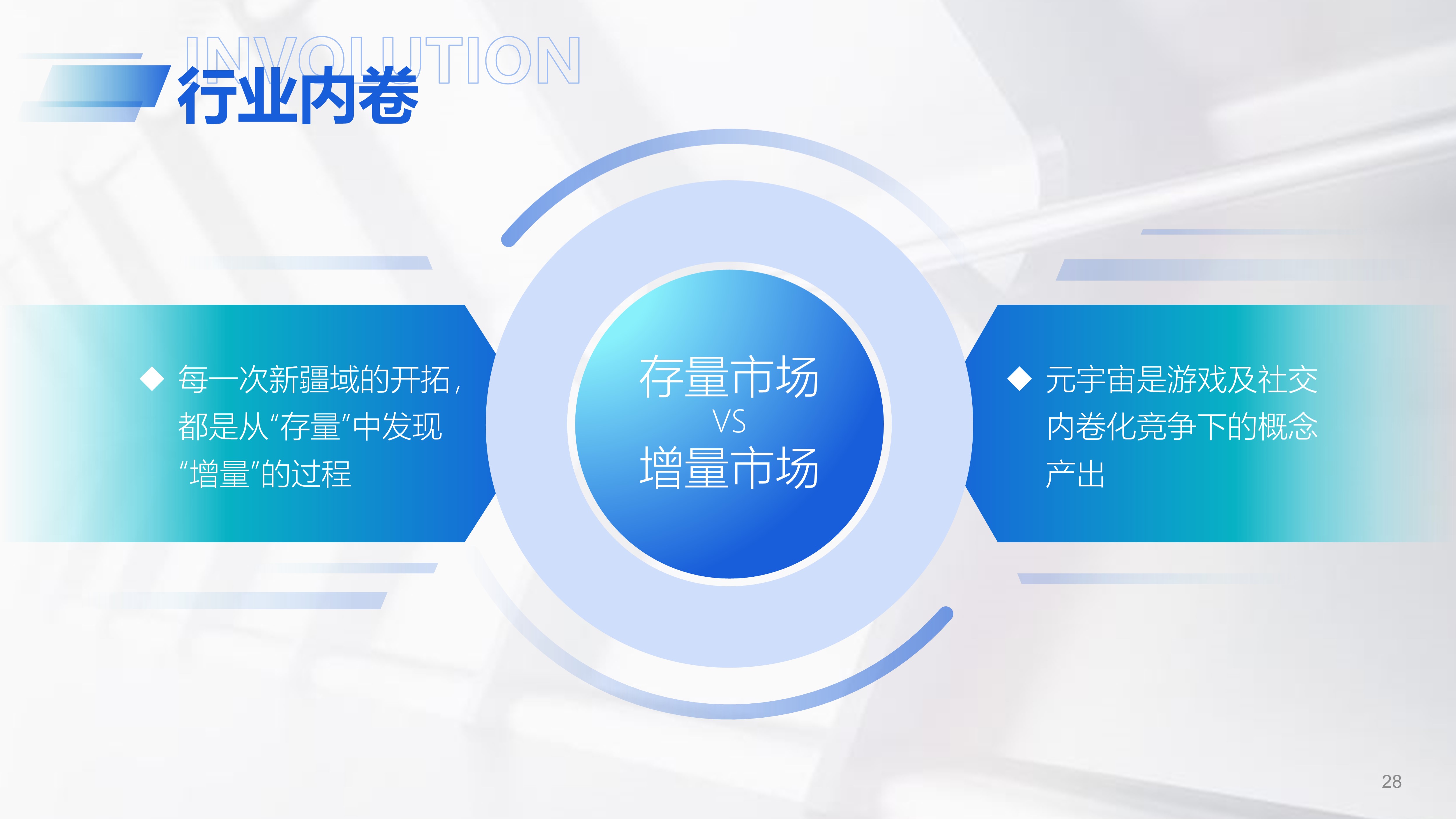 INVOLUTION
行业内卷

◆ 每一次新疆域的开拓，都是从“存量”中发现“增量”的过程

存量市场
VS
增量市场

◆ 元宇宙是游戏及社交内卷化竞争下的概念产出

28